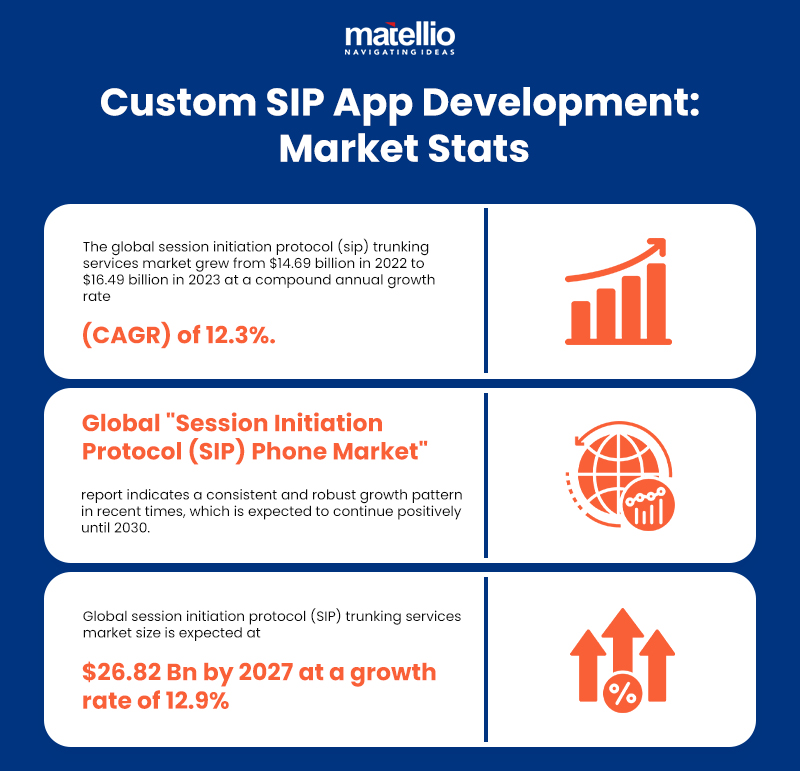 matellio
NAVIGATING IDEAS

Custom SIP App Development: Market Stats

The global session initiation protocol (sip) trunking services market grew from \$14.69 billion in 2022 to \$16.49 billion in 2023 at a compound annual growth rate

(CAGR) of 12.3%.

Global "Session Initiation Protocol (SIP) Phone Market"

report indicates a consistent and robust growth pattern in recent times, which is expected to continue positively until 2030.

Global session initiation protocol (SIP) trunking services market size is expected at

\$26.82 Bn by 2027 at a growth rate of 12.9%

%